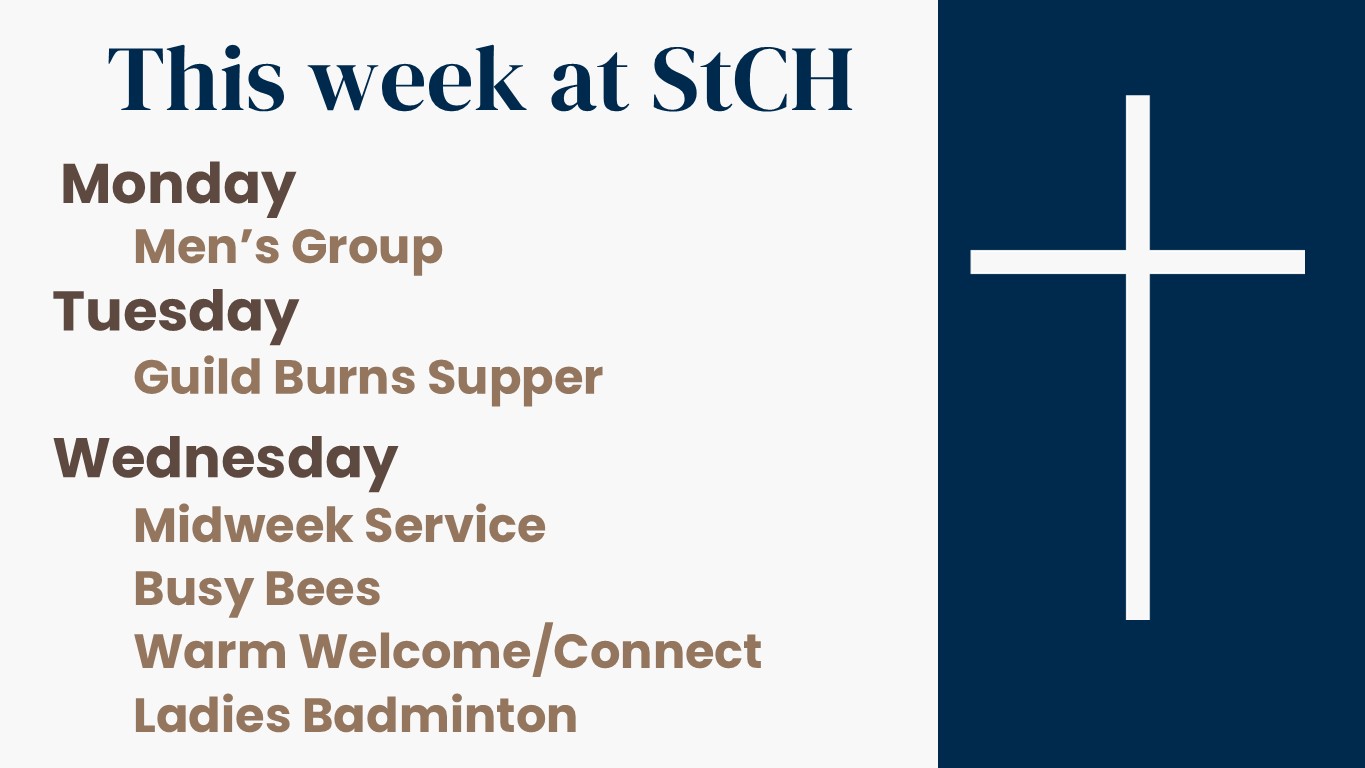 This week at StCH

Monday
Men’s Group
Tuesday
Guild Burns Supper
Wednesday
Midweek Service
Busy Bees
Warm Welcome/Connect
Ladies Badminton